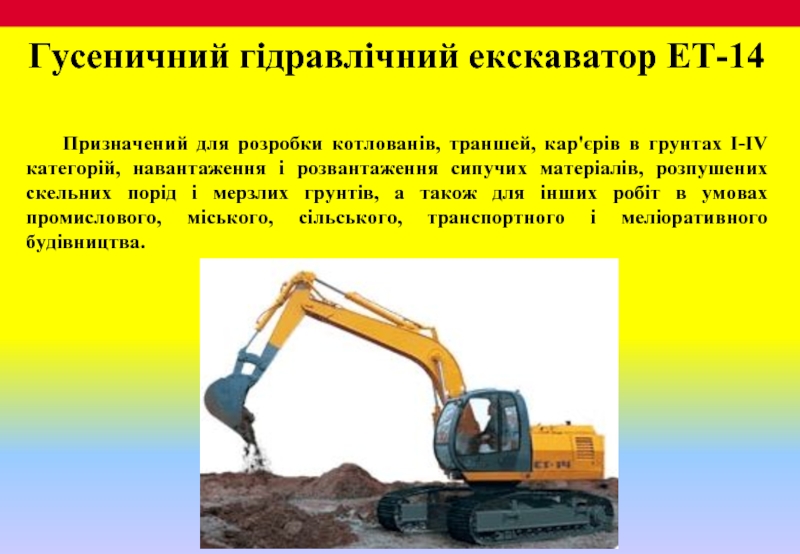 Гусеничний гідравлічний екскаватор ЕТ-14

Призначений для розробки котлованів, траншей, кар'єрів в грунтах I-IV категорій, навантаження і розвантаження сипучих матеріалів, розпушених скельних порід і мерзлих грунтів, а також для інших робіт в умовах промислового, міського, сільського, транспортного і меліоративного будівництва.

ЕТ-14